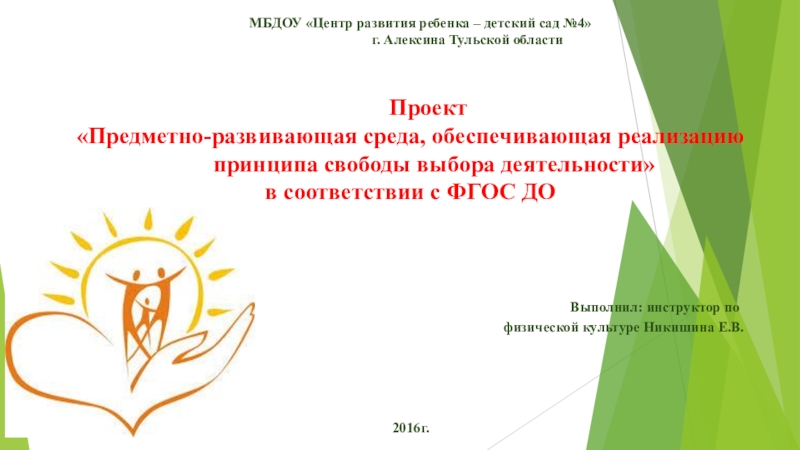 МБДОУ «Центр развития ребенка – детский сад №4»
г. Алексина Тульской области

Проект
«Предметно-развивающая среда, обеспечивающая реализацию принципа свободы выбора деятельности»
в соответствии с ФГОС ДО

Выполнил: инструктор по физической культуре Никишина Е.В.

2016г.